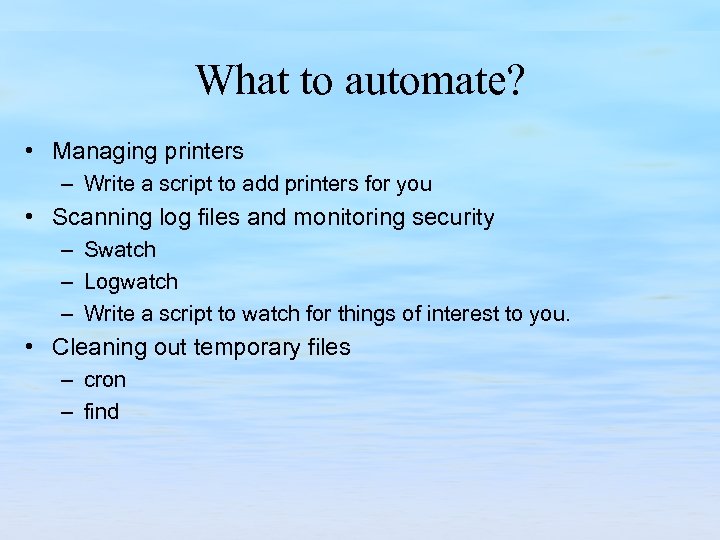 What to automate?

• Managing printers
  – Write a script to add printers for you
• Scanning log files and monitoring security
  – Swatch
  – Logwatch
  – Write a script to watch for things of interest to you.
• Cleaning out temporary files
  – cron
  – find